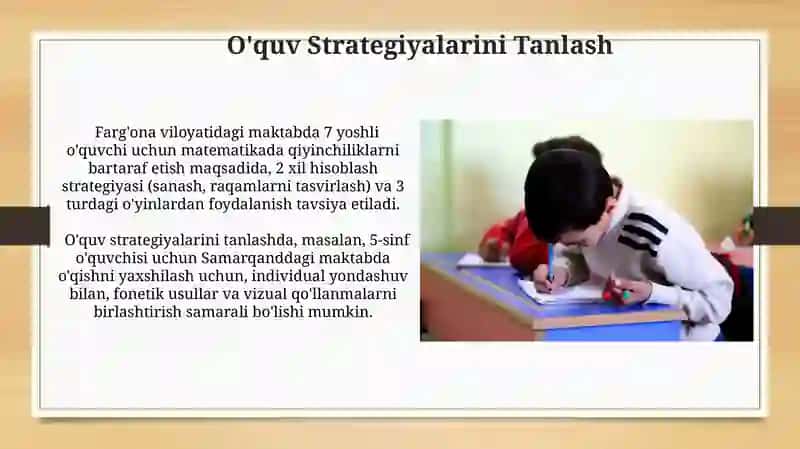 O'quv Strategiyalarini Tanlash

Farg'ona viloyatidagi maktabda 7 yoshli o'quvchi uchun matematikada qiyinchiliklarni bartaraf etish maqsadida, 2 xil hisoblash strategiyasi (sanash, raqamlarni tasvirlash) va 3 turdagi o'yinlardan foydalanish tavsiya etiladi.

O'quv strategiyalarini tanlashda, masalan, 5-sinf o'quvchisi uchun Samarqanddagi maktabda o'qishni yaxshilash uchun, individual yondashuv bilan, fonetik usullar va vizual qo'llanmalarni birlashtirish samarali bo'lishi mumkin.